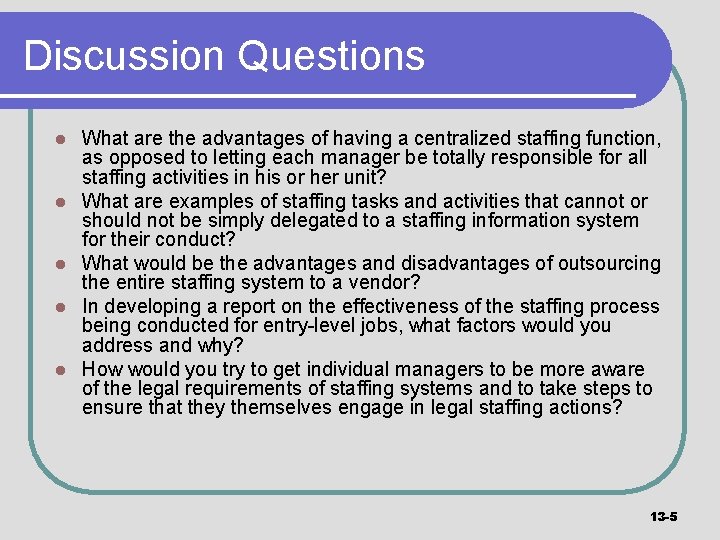 Discussion Questions

- What are the advantages of having a centralized staffing function, as opposed to letting each manager be totally responsible for all staffing activities in his or her unit?
- What are examples of staffing tasks and activities that cannot or should not be simply delegated to a staffing information system for their conduct?
- What would be the advantages and disadvantages of outsourcing the entire staffing system to a vendor?
- In developing a report on the effectiveness of the staffing process being conducted for entry-level jobs, what factors would you address and why?
- How would you try to get individual managers to be more aware of the legal requirements of staffing systems and to take steps to ensure that they themselves engage in legal staffing actions?

13-5